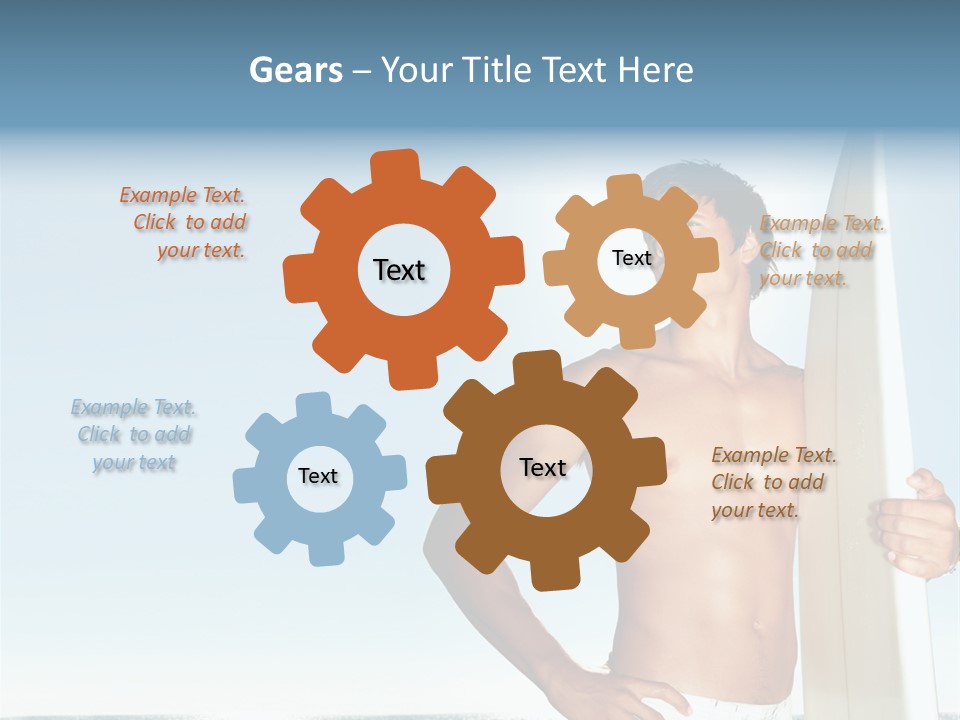 Gears – Your Title Text Here

Example Text. Click to add your text.

Text

Text

Example Text. Click to add your text.

Example Text. Click to add your text

Text

Text

Example Text. Click to add your text.